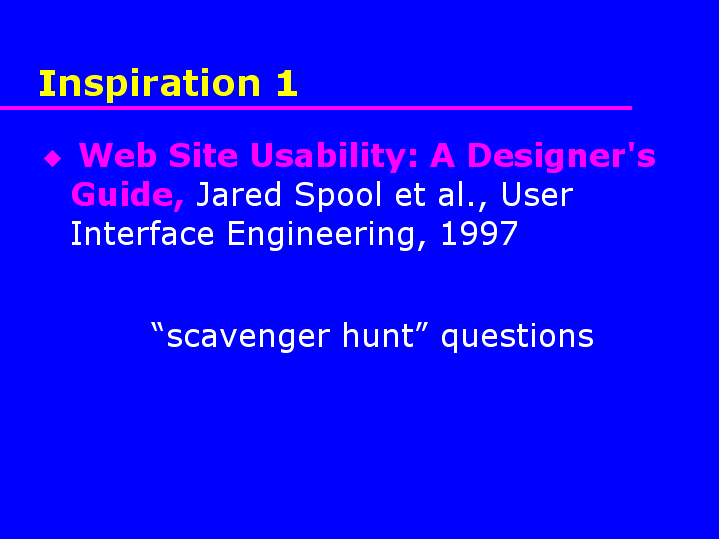 Inspiration 1

◆ Web Site Usability: A Designer's Guide, Jared Spool et al., User Interface Engineering, 1997

“scavenger hunt” questions